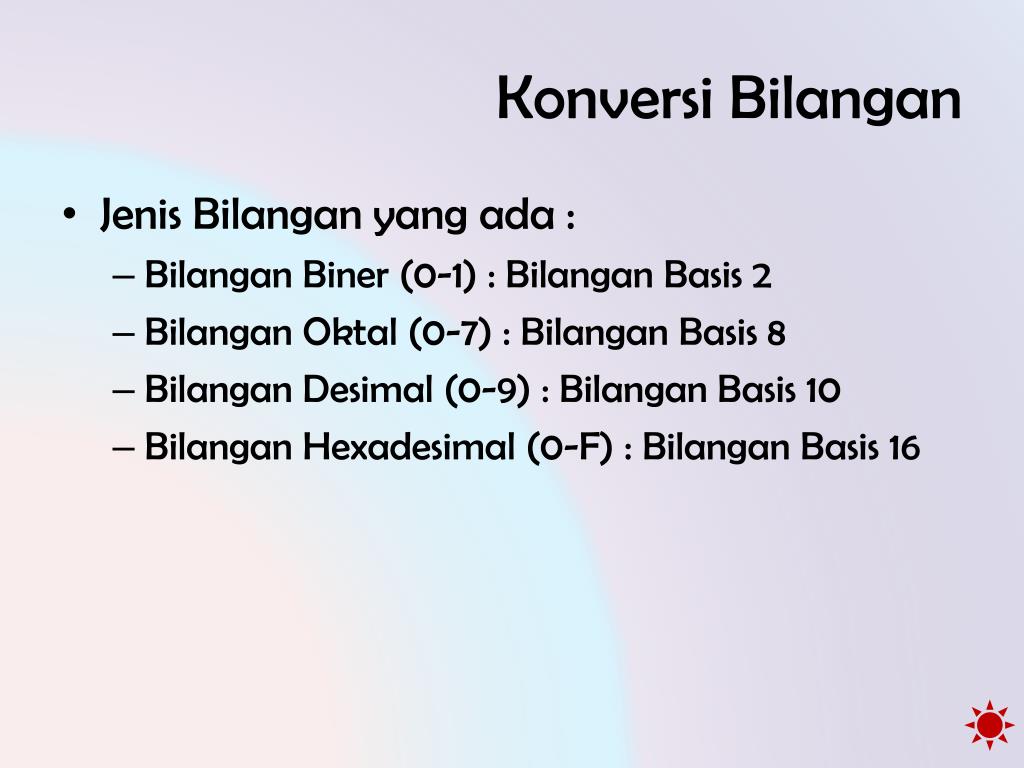 Konversi Bilangan

• Jenis Bilangan yang ada :
– Bilangan Biner (0-1) : Bilangan Basis 2
– Bilangan Oktal (0-7) : Bilangan Basis 8
– Bilangan Desimal (0-9) : Bilangan Basis 10
– Bilangan Hexadesimal (0-F) : Bilangan Basis 16